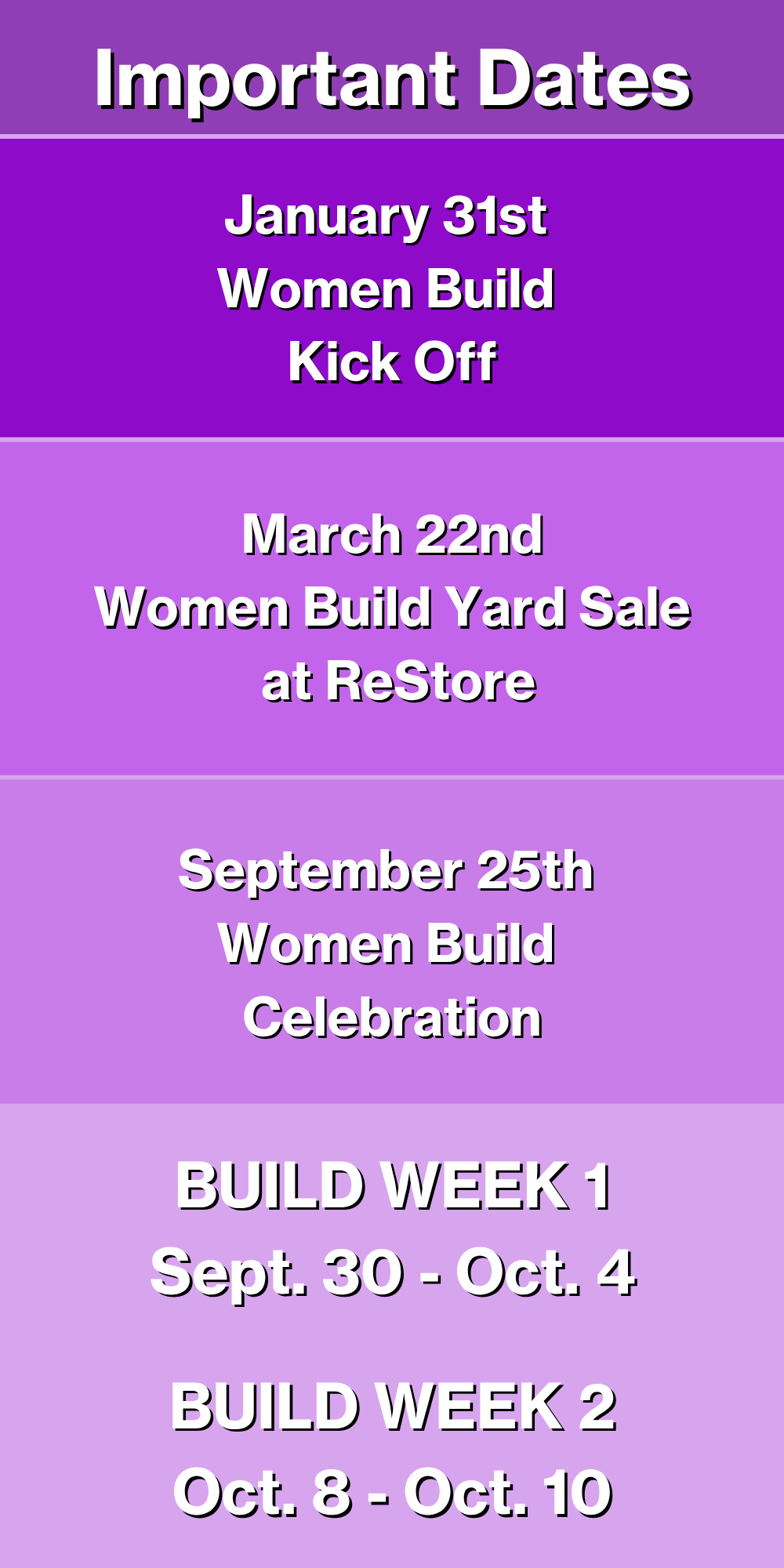 Important Dates

January 31st
Women Build
Kick Off

March 22nd
Women Build Yard Sale
at ReStore

September 25th
Women Build
Celebration

BUILD WEEK 1
Sept. 30 - Oct. 4

BUILD WEEK 2
Oct. 8 - Oct. 10